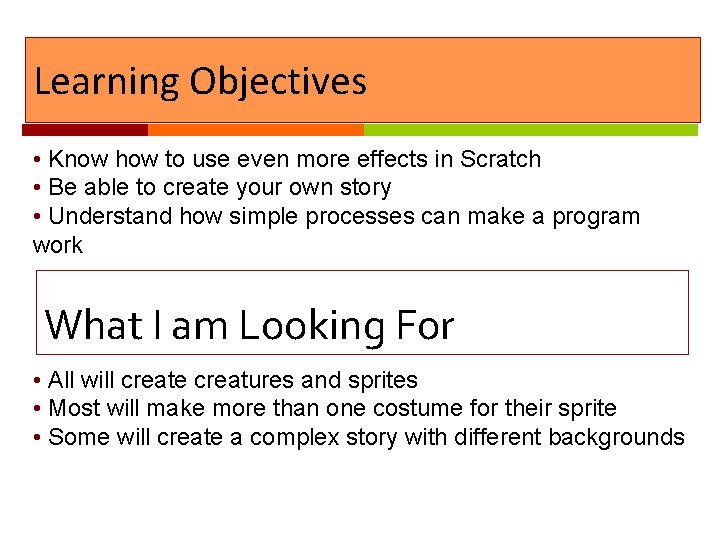 Learning Objectives

• Know how to use even more effects in Scratch
• Be able to create your own story
• Understand how simple processes can make a program work

What I am Looking For

• All will create creatures and sprites
• Most will make more than one costume for their sprite
• Some will create a complex story with different backgrounds